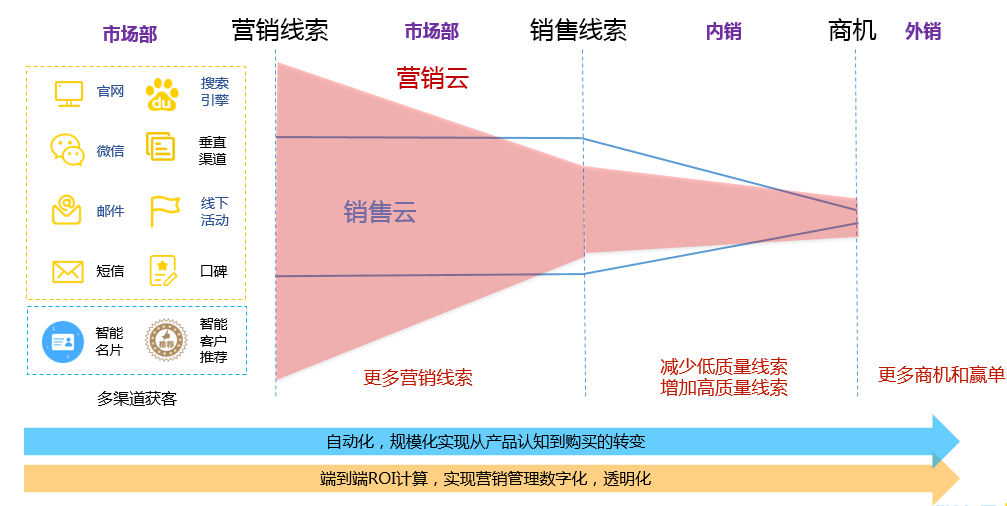 市场部 营销线索 市场部 销售线索 内销 商机 外销

官网
搜索引擎
微信
垂直渠道
邮件
线下活动
短信
口碑
智能名片
智能客户推荐
多渠道获客

营销云

销售云

更多营销线索

减少低质量线索
增加高质量线索

更多商机和赢单

自动化，规模化实现从产品认知到购买的转变

端到端ROI计算，实现营销管理数字化，透明化